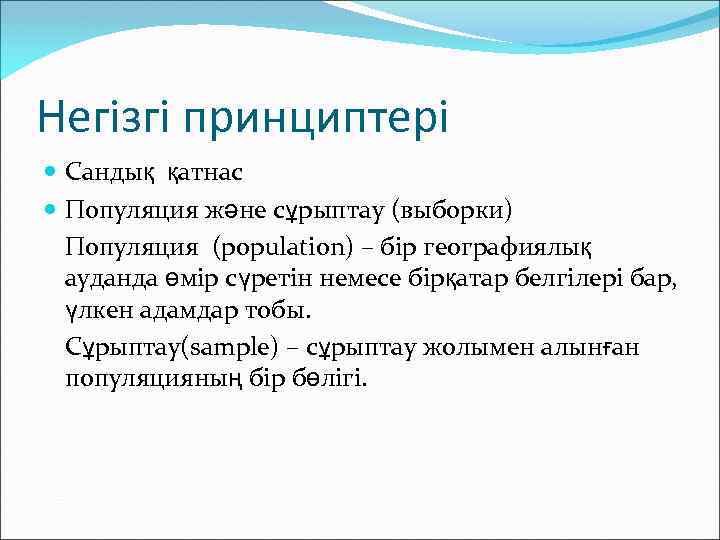 Негізгі принциптері

Сандық қатнас

Популяция және сұрыптау (выборки)

Популяция (population) – бір географиялық ауданда өмір сүретін немесе бірқатар белгілері бар, үлкен адамдар тобы.

Сұрыптау(sample) – сұрыптау жолымен алынған популяцияның бір бөлігі.